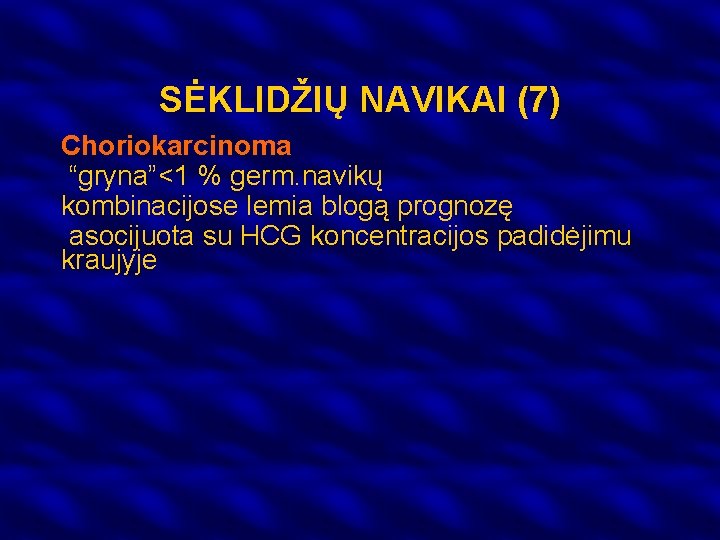 SĖKLIDŽIŲ NAVIKAI (7)

Choriokarcinoma
“gryna”<1 % germ.navikų
kombinacijose lemia blogą prognozę
asocijuota su HCG koncentracijos padidėjimu kraujyje